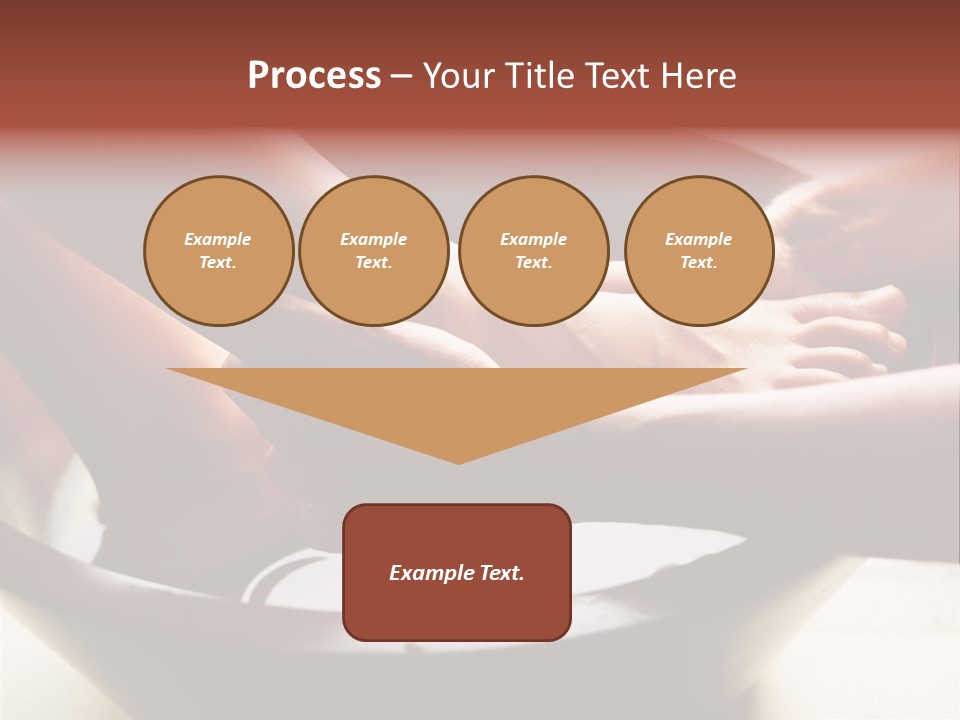 Process – Your Title Text Here

Example Text.

Example Text.

Example Text.

Example Text.

Example Text.